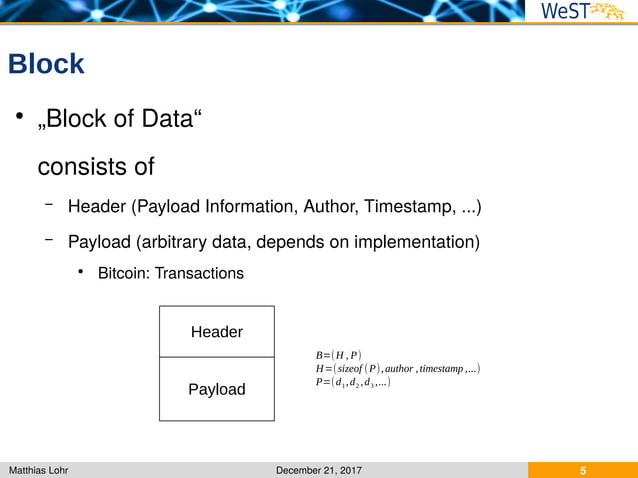 WeST

Block

• „Block of Data“

consists of

– Header (Payload Information, Author, Timestamp, ...)

– Payload (arbitrary data, depends on implementation)

• Bitcoin: Transactions

Header

Payload

$B=(H,P)$
$H=(sizeof(P), author, timestamp, ...)$
$P=(d_1, d_2, d_3, ...)$

Matthias Lohr

December 21, 2017

5